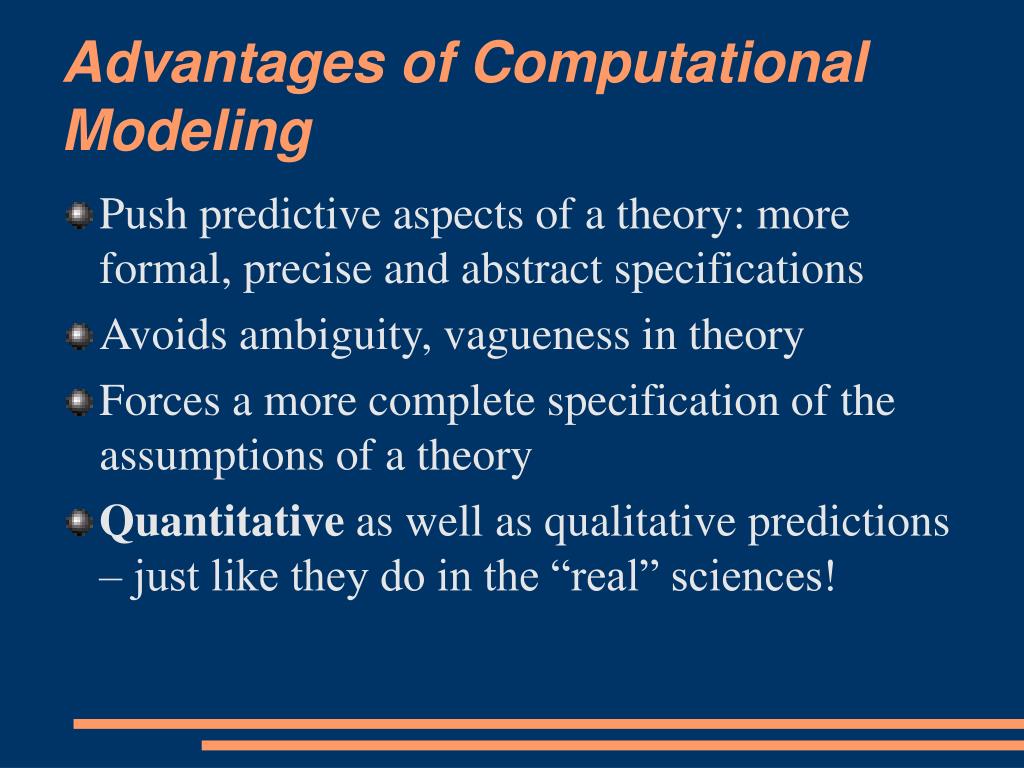 Advantages of Computational Modeling

Push predictive aspects of a theory: more formal, precise and abstract specifications

Avoids ambiguity, vagueness in theory

Forces a more complete specification of the assumptions of a theory

Quantitative as well as qualitative predictions – just like they do in the “real” sciences!